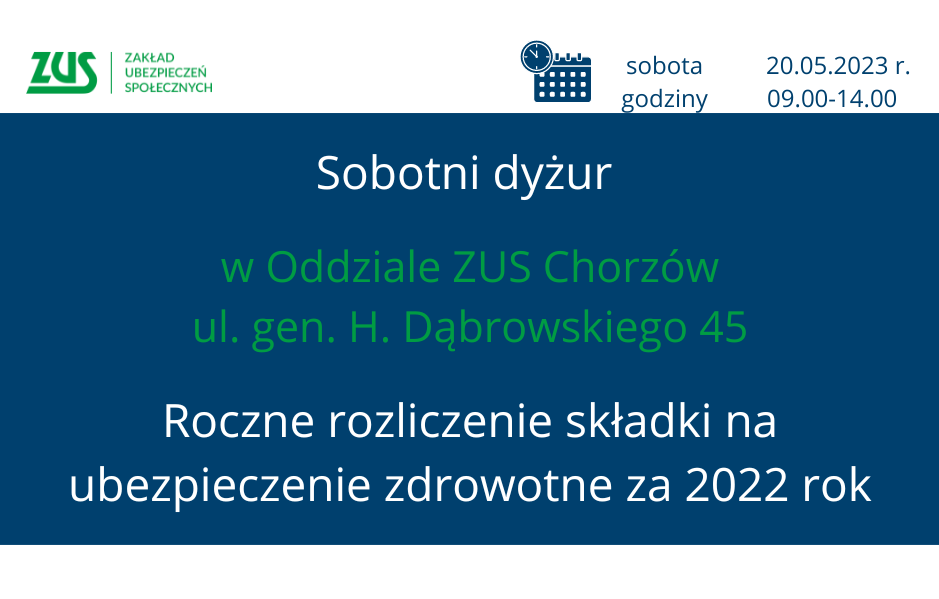 ZUS ZAKŁAD UBEZPIECZEŃ SPOŁECZNYCH

sobota 20.05.2023 r.
godziny 09.00-14.00

Sobotni dyżur

w Oddziale ZUS Chorzów
ul. gen. H. Dąbrowskiego 45

Roczne rozliczenie składki na ubezpieczenie zdrowotne za 2022 rok